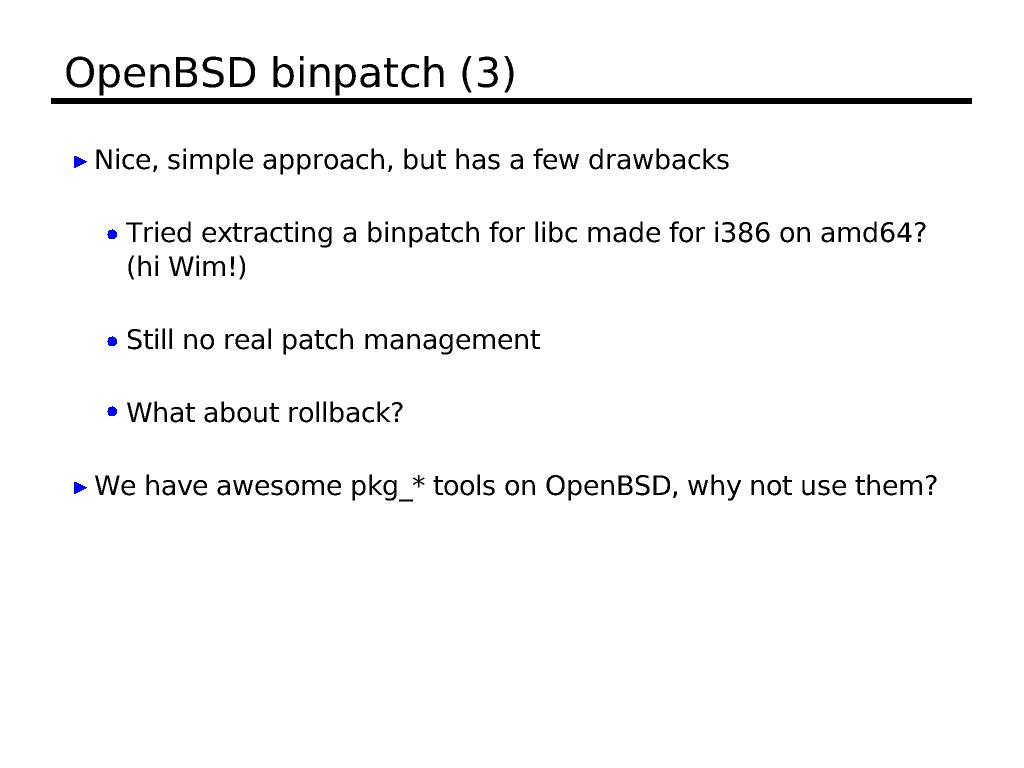 OpenBSD binpatch (3)

Nice, simple approach, but has a few drawbacks

Tried extracting a binpatch for libc made for i386 on amd64? (hi Wim!)

Still no real patch management

What about rollback?

We have awesome pkg_* tools on OpenBSD, why not use them?